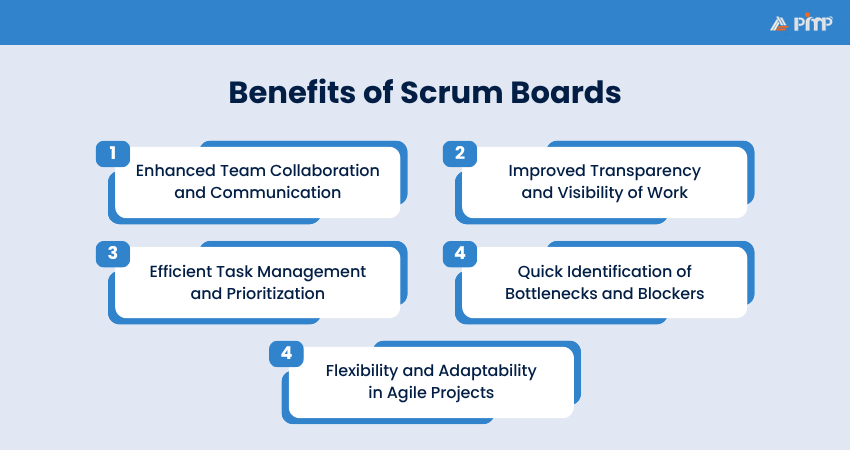 PMP

Benefits of Scrum Boards

1
Enhanced Team Collaboration and Communication

2
Improved Transparency and Visibility of Work

3
Efficient Task Management and Prioritization

4
Quick Identification of Bottlenecks and Blockers

4
Flexibility and Adaptability in Agile Projects